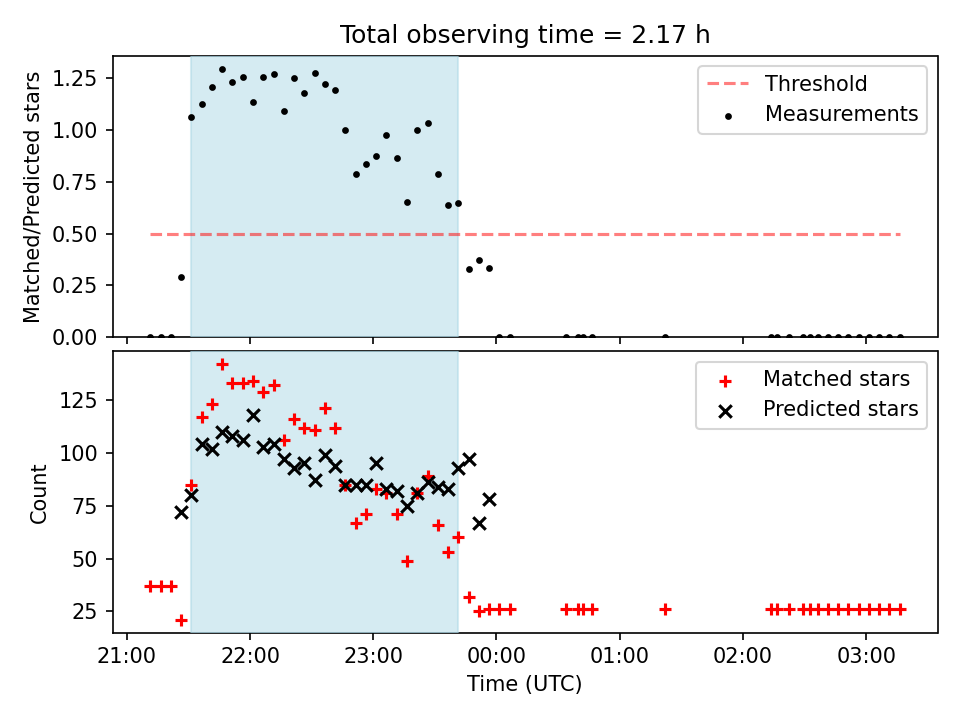 Total observing time = 2.17 h

Matched/Predicted stars

1.25
1.00
0.75
0.50
0.25
0.00

Threshold
Measurements

Count

125
100
75
50
25

Matched stars
Predicted stars

21:00
22:00
23:00
00:00
01:00
02:00
03:00

Time (UTC)